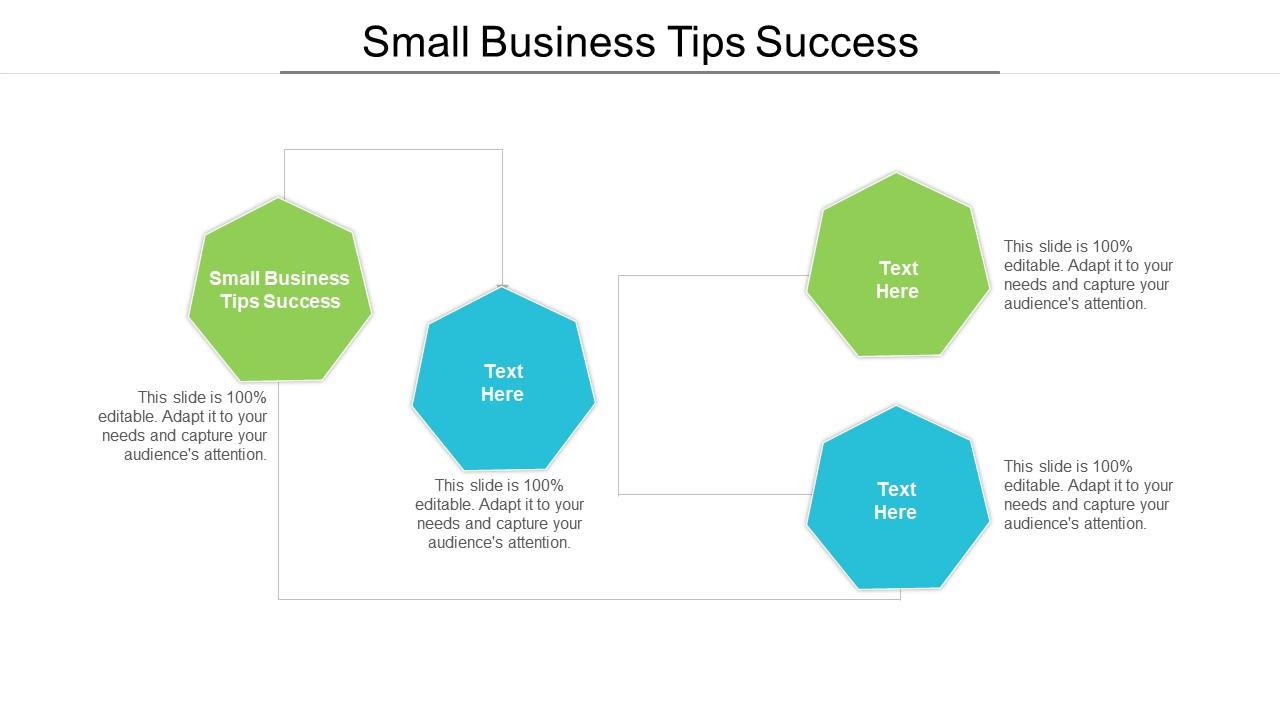 Small Business Tips Success

Small Business Tips Success

This slide is 100% editable. Adapt it to your needs and capture your audience's attention.

Text Here

This slide is 100% editable. Adapt it to your needs and capture your audience's attention.

Text Here

This slide is 100% editable. Adapt it to your needs and capture your audience's attention.

Text Here

This slide is 100% editable. Adapt it to your needs and capture your audience's attention.